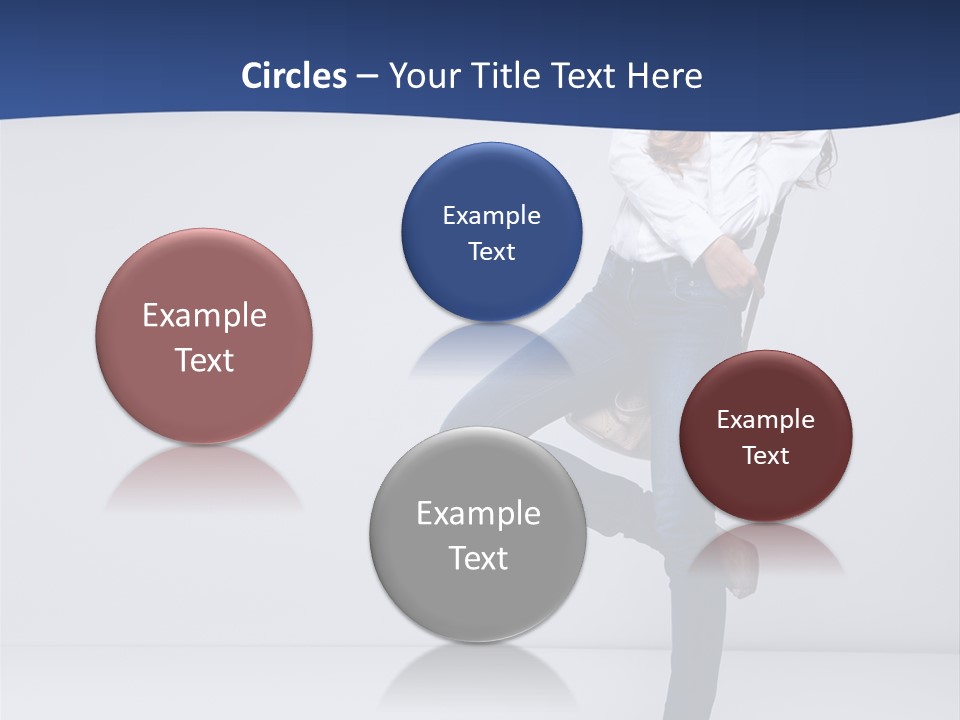 Circles – Your Title Text Here

Example Text

Example Text

Example Text

Example Text